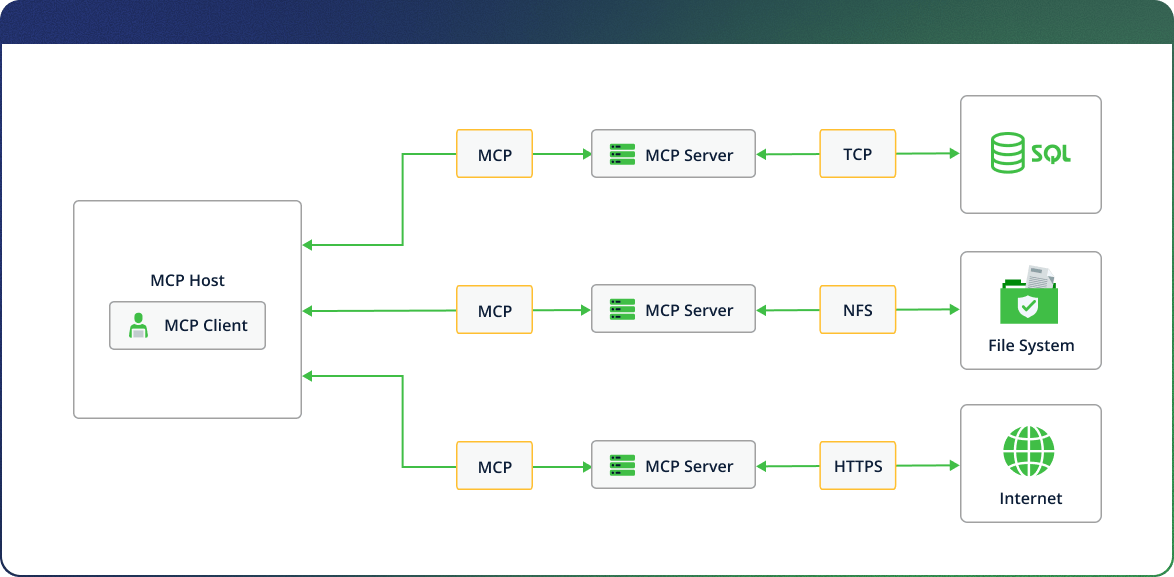 MCP Host

MCP Client

MCP

MCP Server

TCP

SQL

MCP

MCP Server

NFS

File System

MCP

MCP Server

HTTPS

Internet